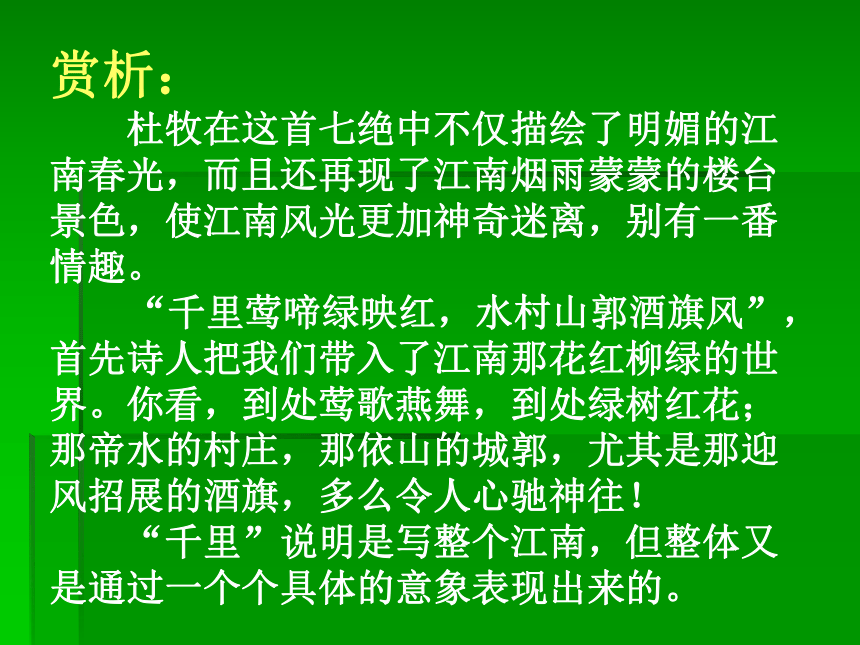 赏析：

杜牧在这首七绝中不仅描绘了明媚的江南春光，而且还再现了江南烟雨蒙蒙的楼台景色，使江南风光更加神奇迷离，别有一番情趣。

“千里莺啼绿映红，水村山郭酒旗风”，首先诗人把我们带入了江南那花红柳绿的世界。你看，到处莺歌燕舞，到处绿树红花；那帝水的村庄，那依山的城郭，尤其是那迎风招展的酒旗，多么令人心驰神往！

“千里”说明是写整个江南，但整体又是通过一个个具体的意象表现出来的。